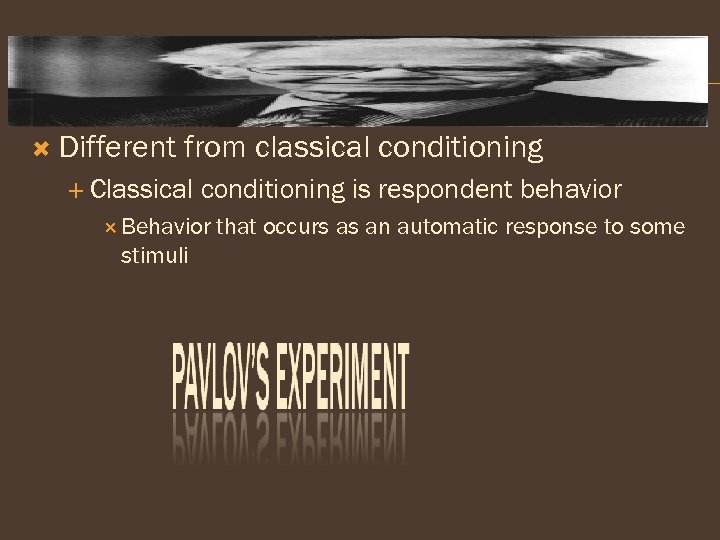 Different from classical conditioning

Classical conditioning is respondent behavior

Behavior that occurs as an automatic response to some stimuli

PAVLOV'S EXPERIMENT